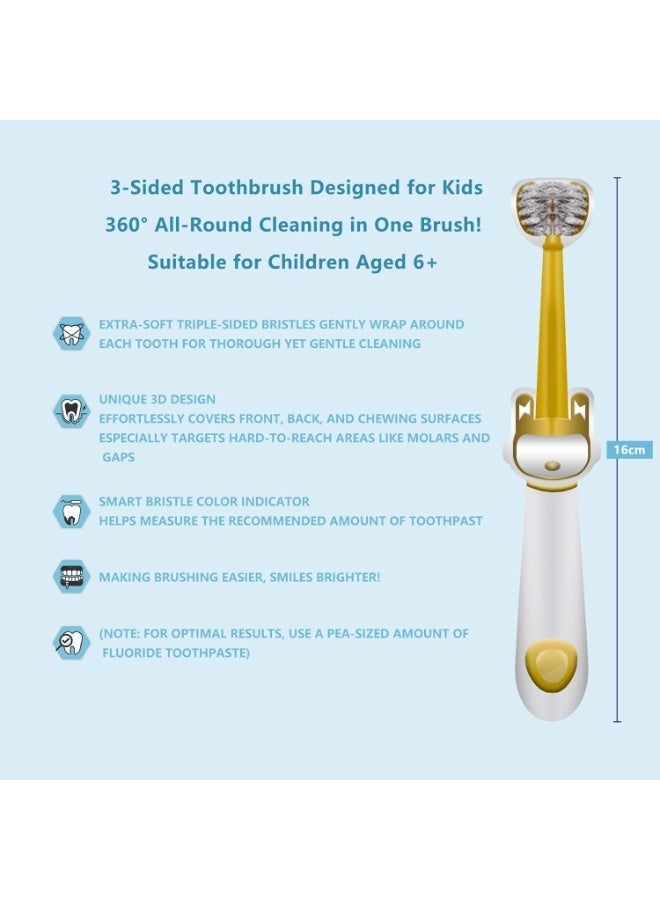 3-Sided Toothbrush Designed for Kids

360° All-Round Cleaning in One Brush!

Suitable for Children Aged 6+

EXTRA-SOFT TRIPLE-SIDED BRISTLES GENTLY WRAP AROUND EACH TOOTH FOR THOROUGH YET GENTLE CLEANING

UNIQUE 3D DESIGN
EFFORTLESSLY COVERS FRONT, BACK, AND CHEWING SURFACES
ESPECIALLY TARGETS HARD-TO-REACH AREAS LIKE MOLARS AND GAPS

SMART BRISTLE COLOR INDICATOR
HELPS MEASURE THE RECOMMENDED AMOUNT OF TOOTHPAST

MAKING BRUSHING EASIER, SMILES BRIGHTER!

(NOTE: FOR OPTIMAL RESULTS, USE A PEA-SIZED AMOUNT OF FLUORIDE TOOTHPASTE)

16cm